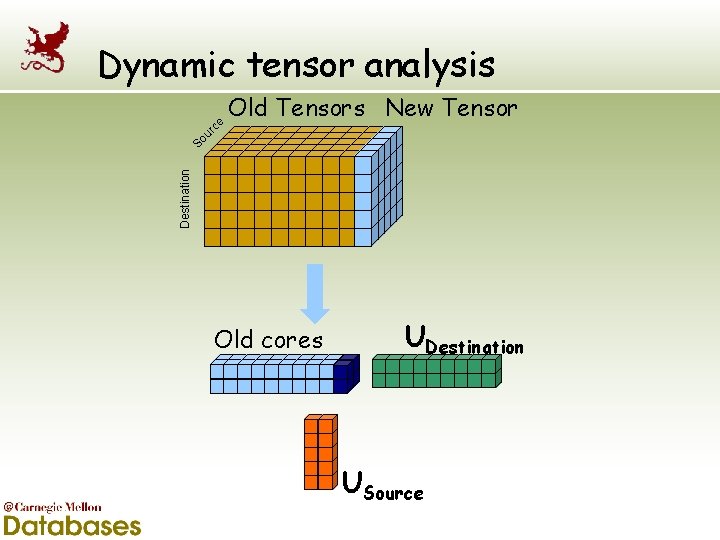 Dynamic tensor analysis

Old Tensors New Tensor

Source

Destination

Old cores

$U_{Destination}$

$U_{Source}$

@Carnegie Mellon
Databases